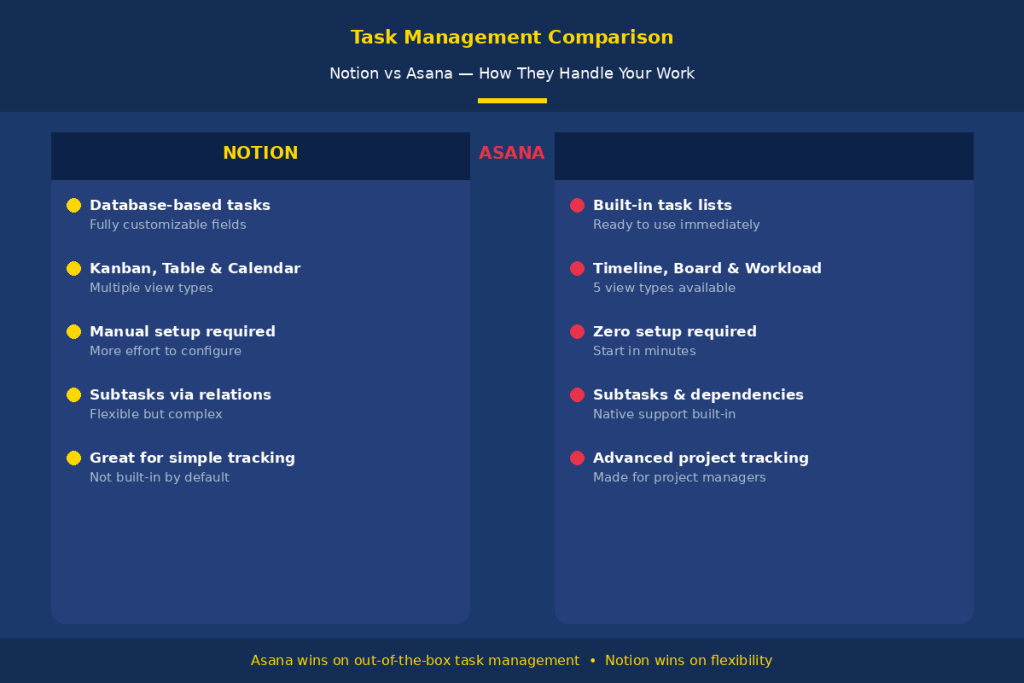 Task Management Comparison

Notion vs Asana — How They Handle Your Work

NOTION

Database-based tasks
Fully customizable fields

Kanban, Table & Calendar
Multiple view types

Manual setup required
More effort to configure

Subtasks via relations
Flexible but complex

Great for simple tracking
Not built-in by default

ASANA

Built-in task lists
Ready to use immediately

Timeline, Board & Workload
5 view types available

Zero setup required
Start in minutes

Subtasks & dependencies
Native support built-in

Advanced project tracking
Made for project managers

Asana wins on out-of-the-box task management • Notion wins on flexibility